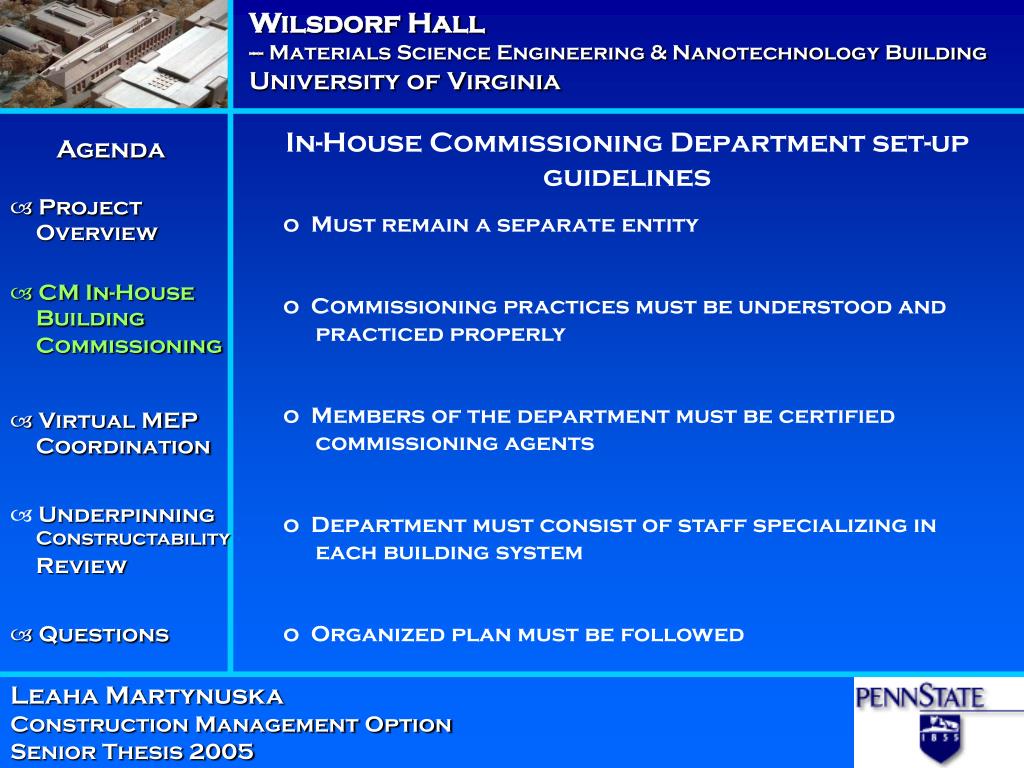 Wilsdorf Hall
-- Materials Science Engineering & Nanotechnology Building
University of Virginia

Agenda

Project Overview

CM In-House Building Commissioning

Virtual MEP Coordination

Underpinning Constructability Review

Questions

In-House Commissioning Department set-up guidelines

o Must remain a separate entity

o Commissioning practices must be understood and practiced properly

o Members of the department must be certified commissioning agents

o Department must consist of staff specializing in each building system

o Organized plan must be followed

Leaha Martynuska
Construction Management Option
Senior Thesis 2005

PENNSTATE
1855